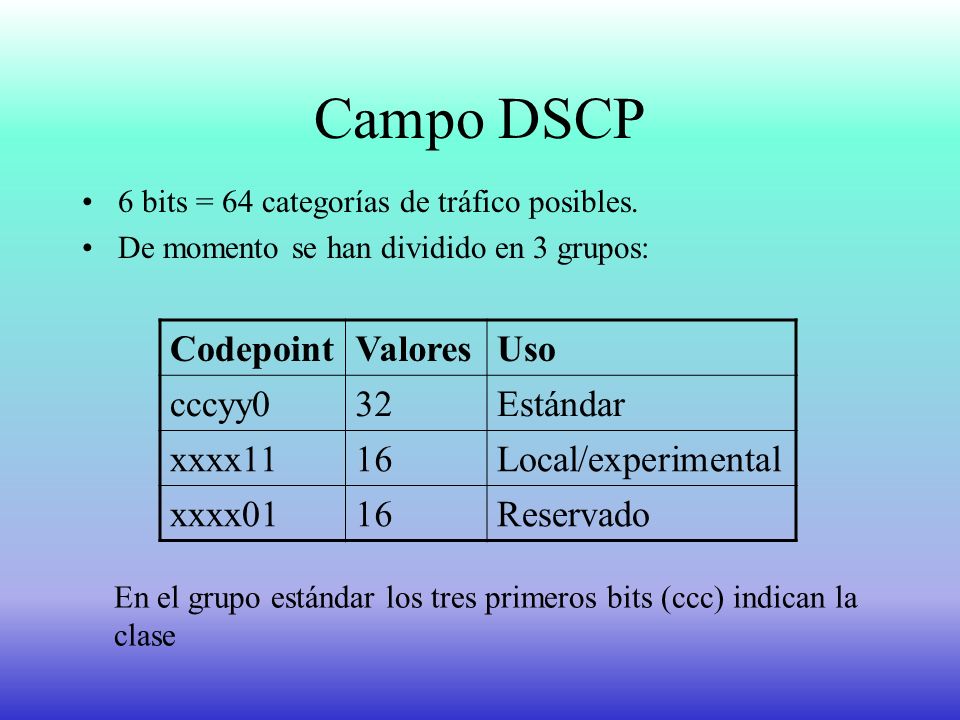 Campo DSCP

• 6 bits = 64 categorías de tráfico posibles.
• De momento se han dividido en 3 grupos:

| Codepoint | Valores | Uso |
|---|---|---|
| cccyy0 | 32 | Estándar |
| xxxx11 | 16 | Local/experimental |
| xxxx01 | 16 | Reservado |

En el grupo estándar los tres primeros bits (ccc) indican la clase